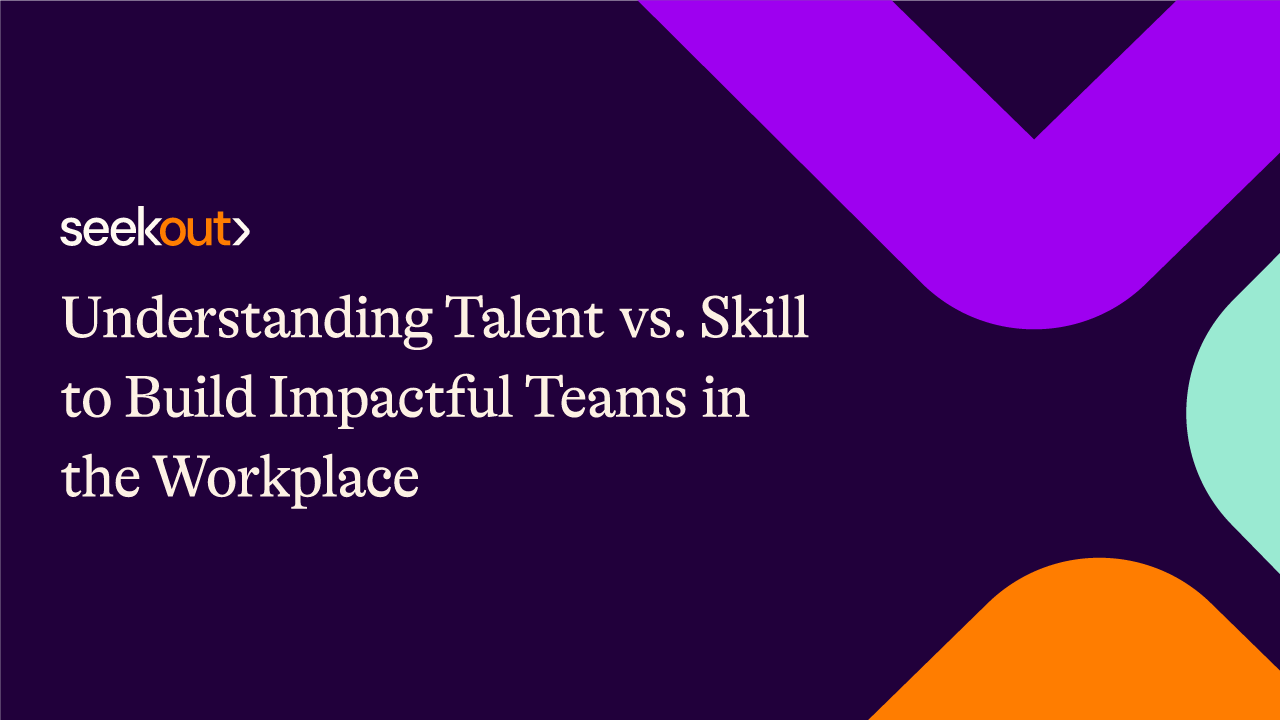 seekout>

Understanding Talent vs. Skill to Build Impactful Teams in the Workplace